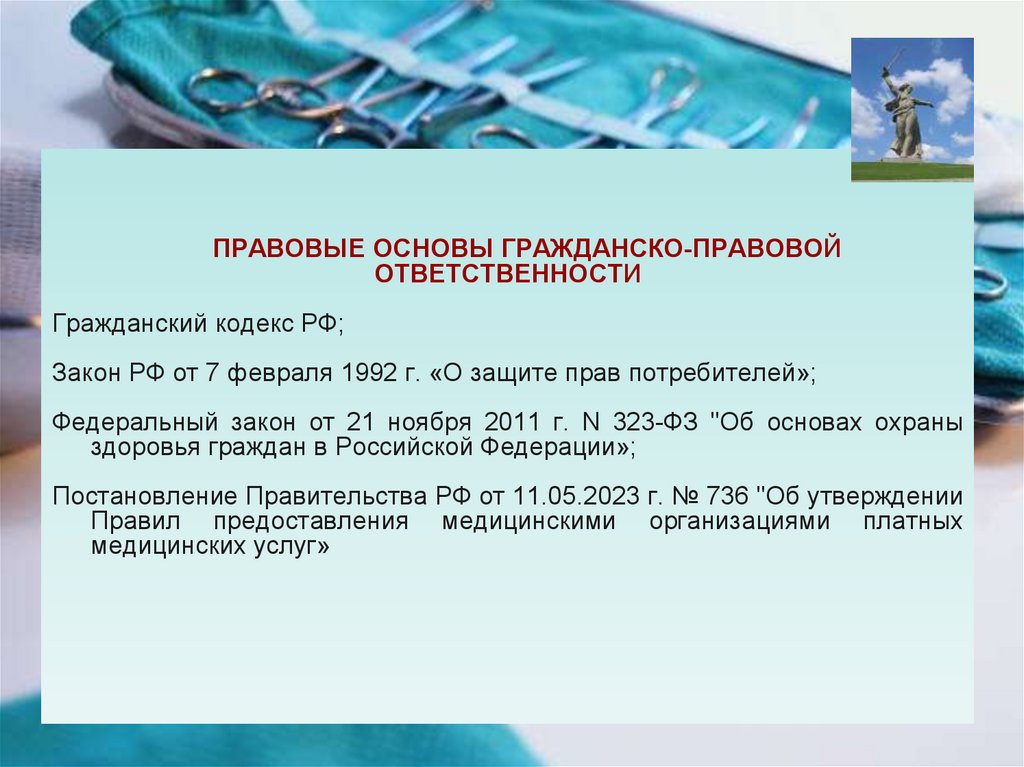 ПРАВОВЫЕ ОСНОВЫ ГРАЖДАНСКО-ПРАВОВОЙ ОТВЕТСТВЕННОСТИ

Гражданский кодекс РФ;

Закон РФ от 7 февраля 1992 г. «О защите прав потребителей»;

Федеральный закон от 21 ноября 2011 г. N 323-ФЗ "Об основах охраны здоровья граждан в Российской Федерации»;

Постановление Правительства РФ от 11.05.2023 г. № 736 "Об утверждении Правил предоставления медицинскими организациями платных медицинских услуг»